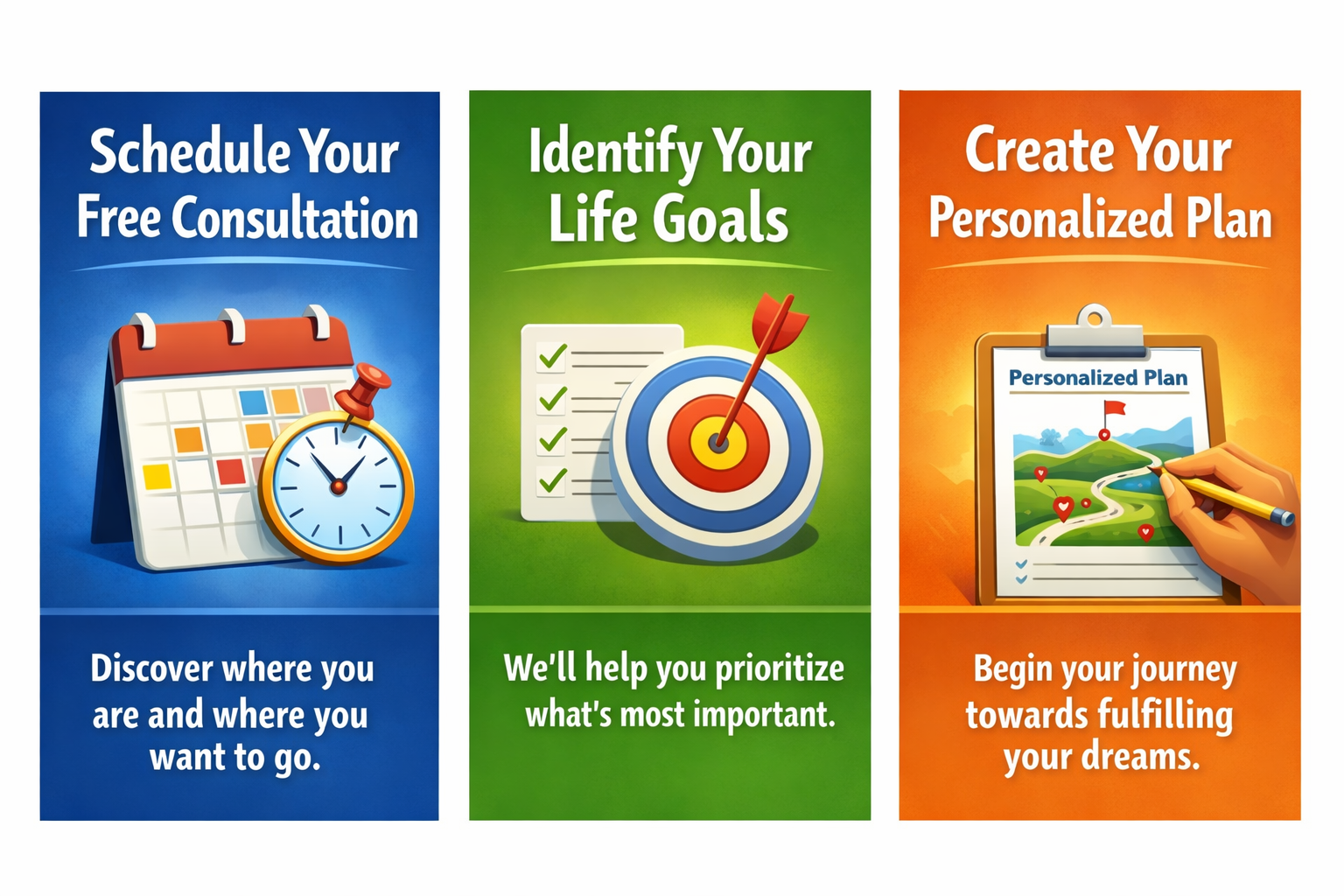 Schedule Your Free Consultation

Discover where you are and where you want to go.

Identify Your Life Goals

We'll help you prioritize what's most important.

Create Your Personalized Plan

Personalized Plan

Begin your journey towards fulfilling your dreams.